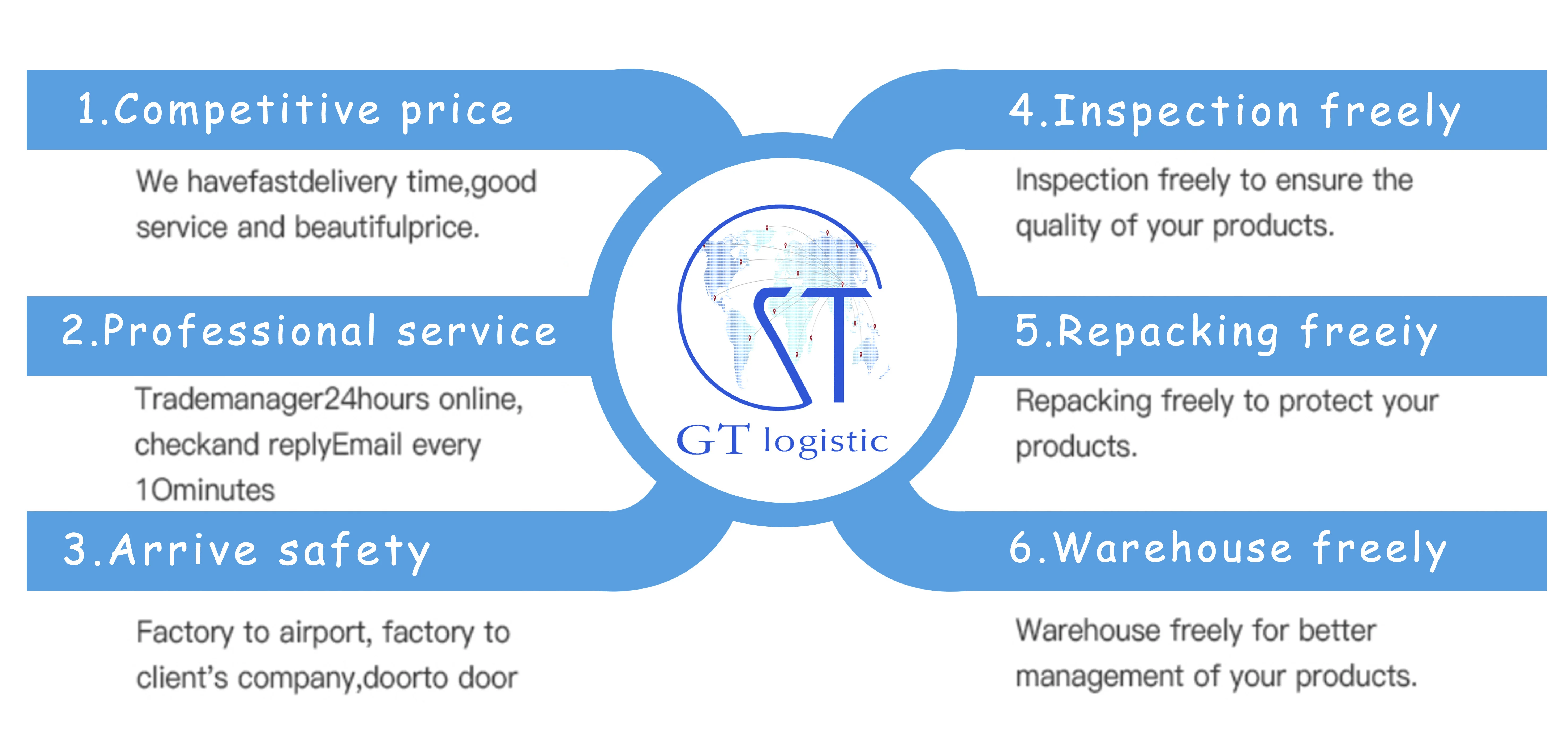 1.Competitive price

We havefastdelivery time,good service and beautifulprice.

2.Professional service

Trademanager24hours online, checkand replyEmail every 10minutes

3.Arrive safety

Factory to airport, factory to client's company,doorto door

GT logistic

4.Inspection freely

Inspection freely to ensure the quality of your products.

5.Repacking freeiy

Repacking freely to protect your products.

6.Warehouse freely

Warehouse freely for better management of your products.